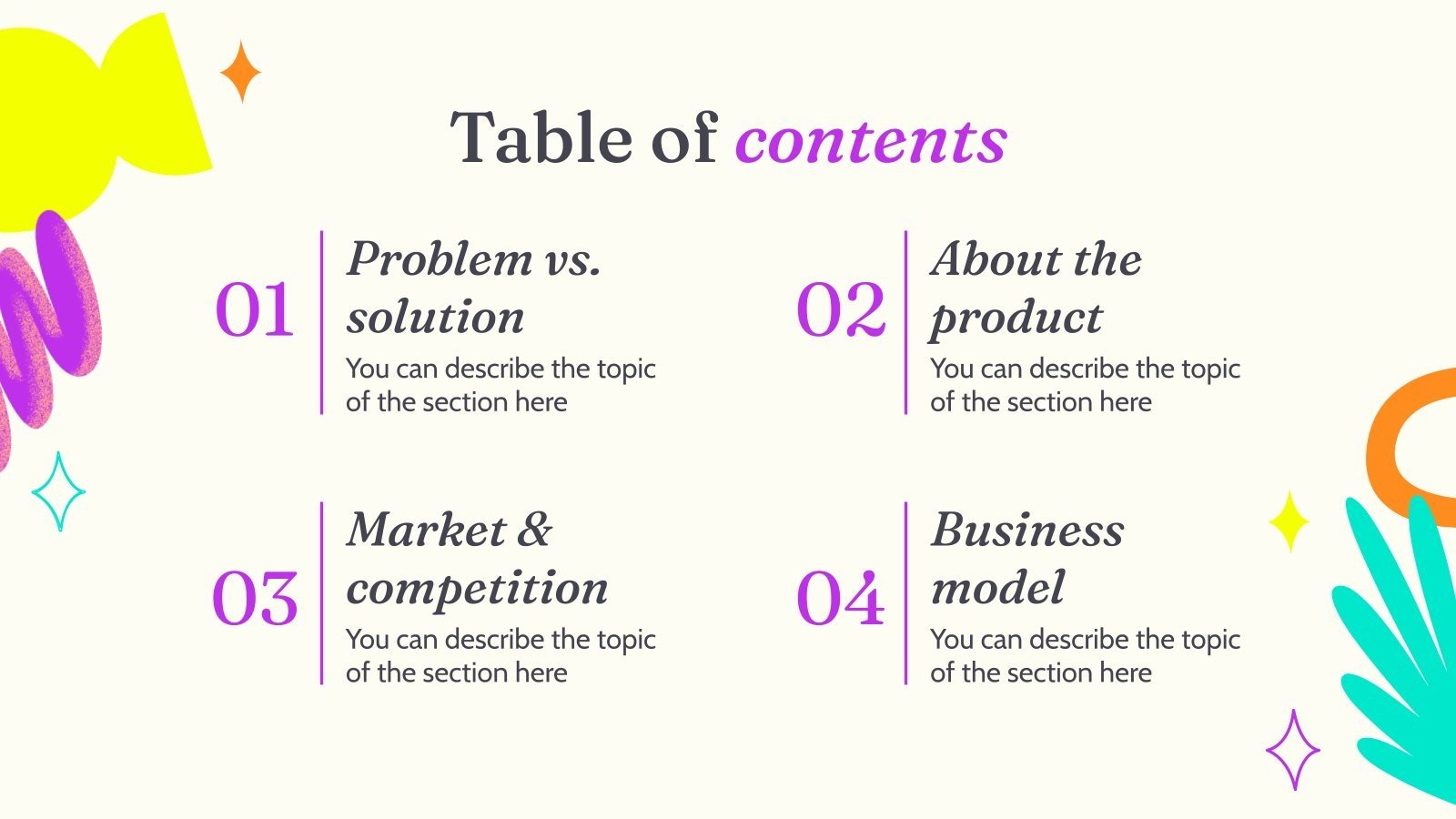 Table of contents

01
Problem vs. solution
You can describe the topic of the section here

02
About the product
You can describe the topic of the section here

03
Market & competition
You can describe the topic of the section here

04
Business model
You can describe the topic of the section here